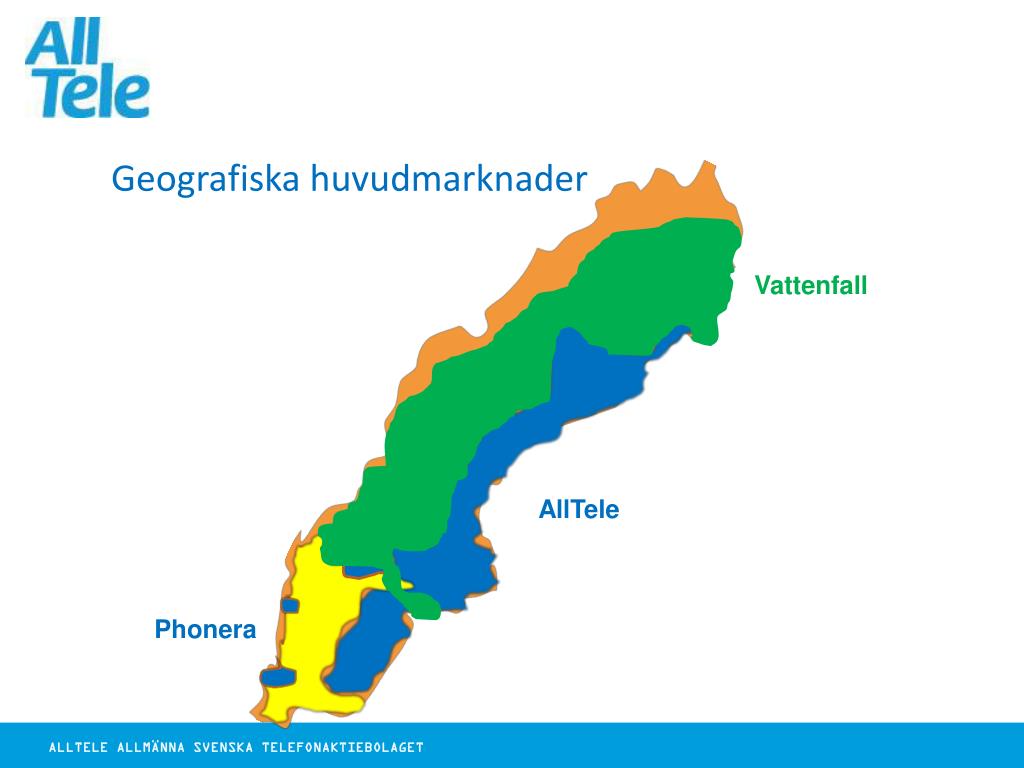 All Tele

Geografiska huvudmarknader

Vattenfall

AllTele

Phonera

ALLTELE ALLMÄNNA SVENSKA TELEFONAKTIEBOLAGET